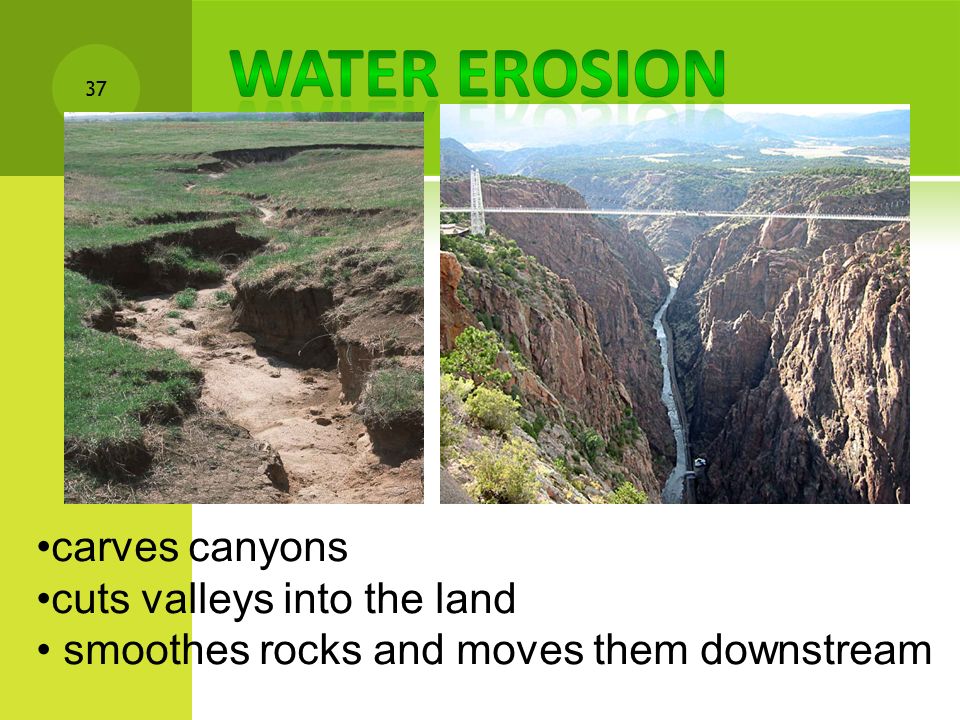 37

WATER EROSION

•carves canyons
•cuts valleys into the land
• smoothes rocks and moves them downstream